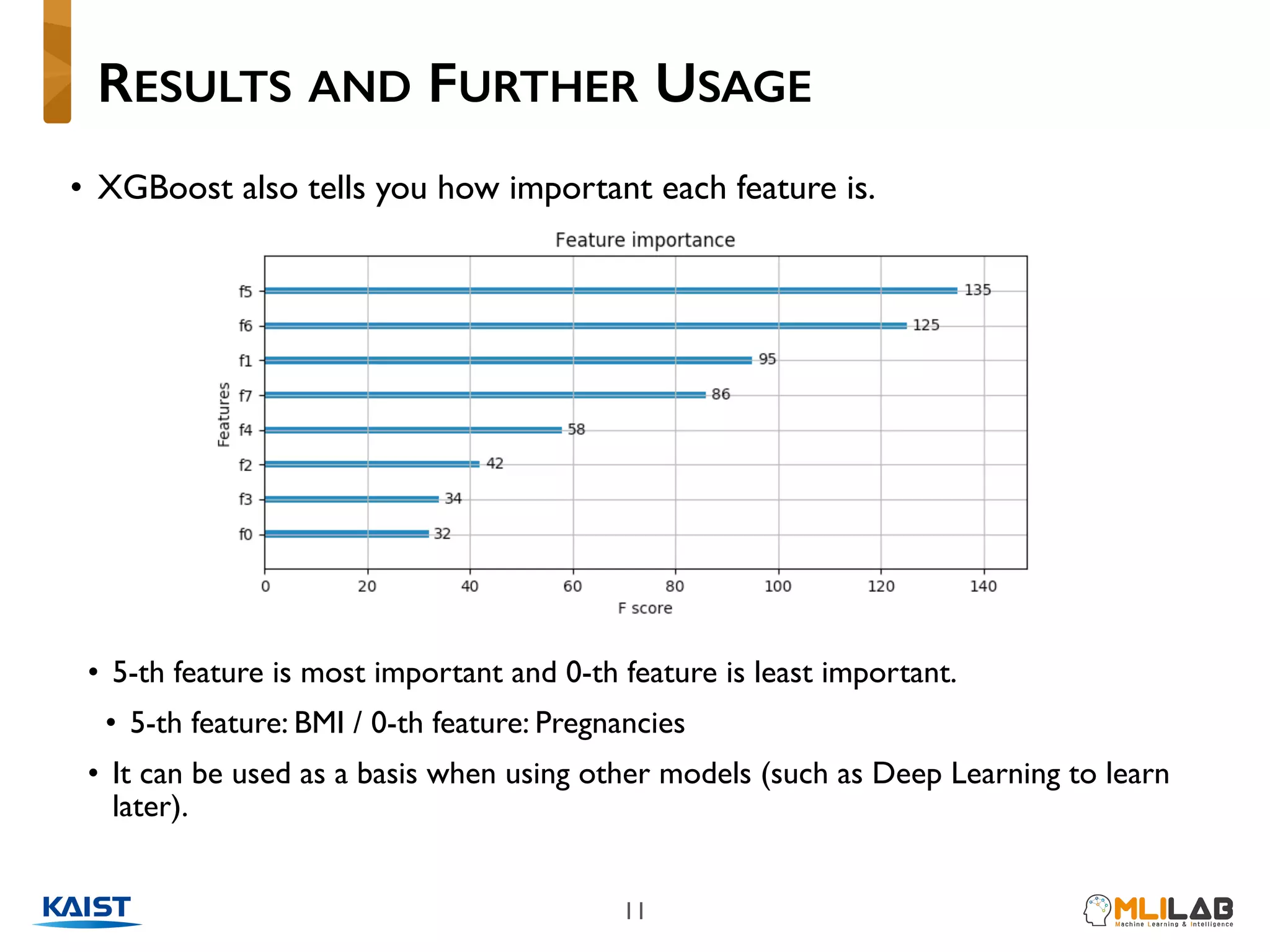 RESULTS AND FURTHER USAGE

• XGBoost also tells you how important each feature is.

Feature importance

Features

f5
f6
f1
f7
f4
f2
f3
f0

135
125
95
86
58
42
34
32

0 20 40 60 80 100 120 140

F score

• 5-th feature is most important and 0-th feature is least important.

• 5-th feature: BMI / 0-th feature: Pregnancies

• It can be used as a basis when using other models (such as Deep Learning to learn later).

KAIST

11

MLILAB
Machine Learning & Intelligence